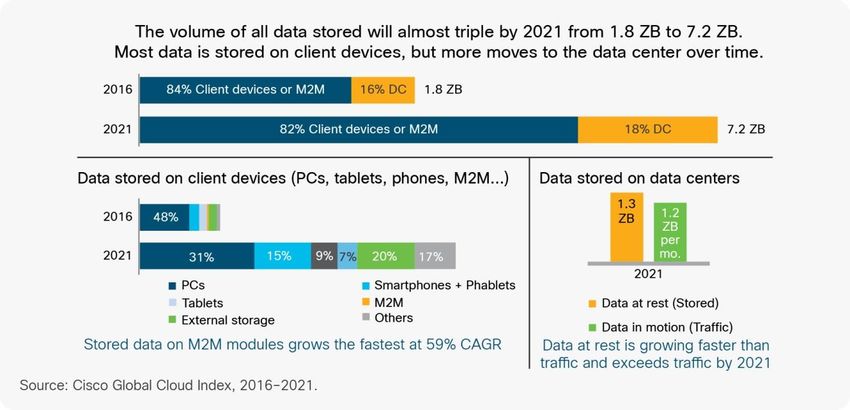 The volume of all data stored will almost triple by 2021 from 1.8 ZB to 7.2 ZB. Most data is stored on client devices, but more moves to the data center over time.

2016 84% Client devices or M2M 16% DC 1.8 ZB

2021 82% Client devices or M2M 18% DC 7.2 ZB

Data stored on client devices (PCs, tablets, phones, M2M...)

2016 48%

2021 31% 15% 9% 7% 20% 17%

PCs
Tablets
External storage
Smartphones + Phablets
M2M
Others

Stored data on M2M modules grows the fastest at 59% CAGR

Data stored on data centers

1.3 ZB

1.2 ZB per mo.

2021

Data at rest (Stored)

Data in motion (Traffic)

Data at rest is growing faster than traffic and exceeds traffic by 2021

Source: Cisco Global Cloud Index, 2016–2021.